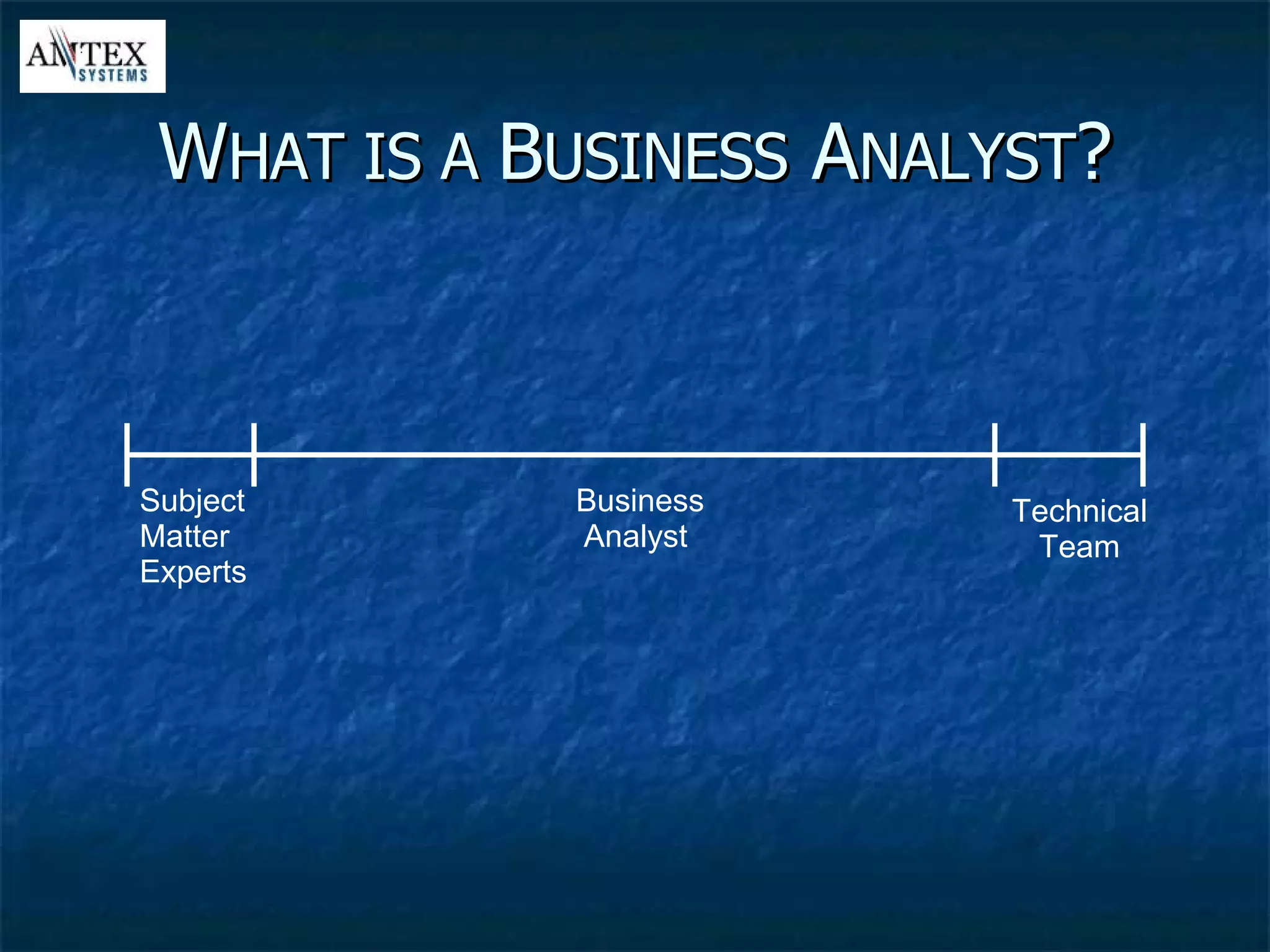 ANTEX SYSTEMS

WHAT IS A BUSINESS ANALYST?

Subject Matter Experts

Business Analyst

Technical Team